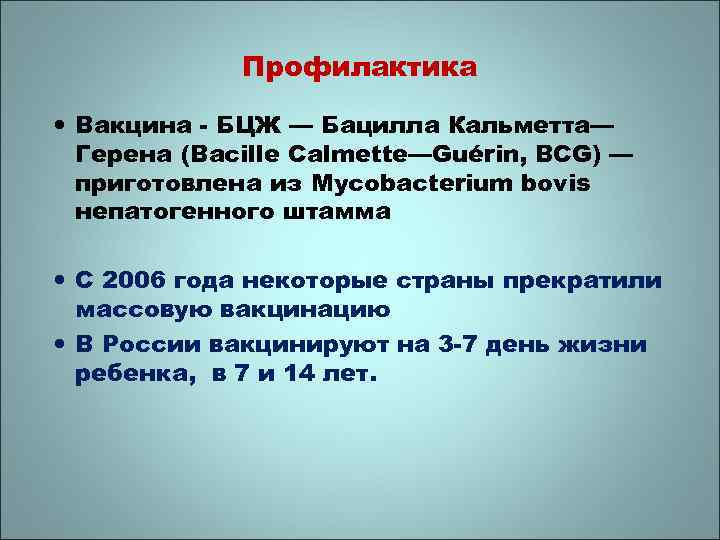 Профилактика

• Вакцина - БЦЖ — Бацилла Кальметта—Герена (Bacille Calmette—Guérin, BCG) — приготовлена из Mycobacterium bovis непатогенного штамма

• С 2006 года некоторые страны прекратили массовую вакцинацию
• В России вакцинируют на 3-7 день жизни ребенка, в 7 и 14 лет.